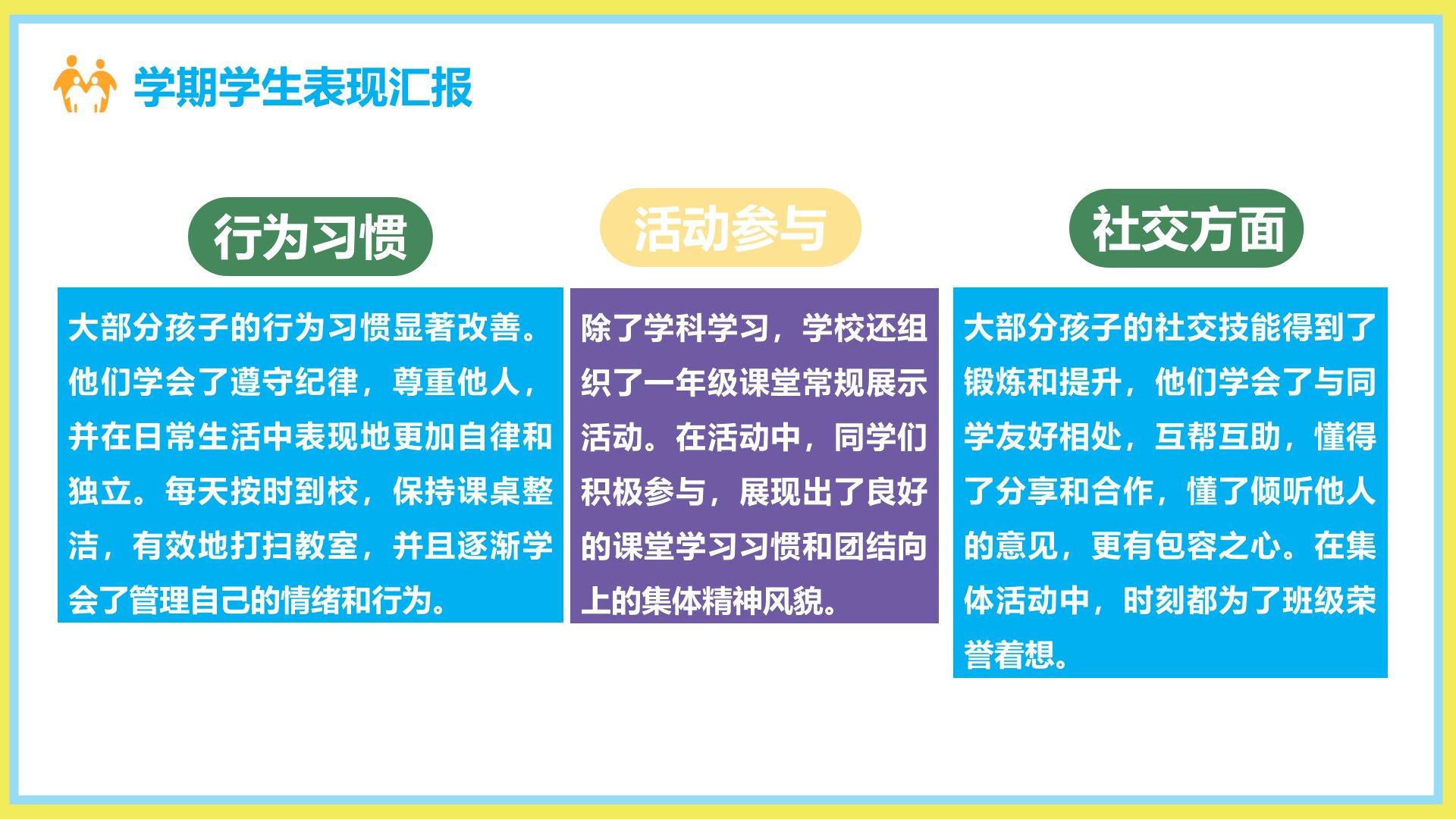 学期学生表现汇报

行为习惯

大部分孩子的行为习惯显著改善。他们学会了遵守纪律，尊重他人，并在日常生活中表现地更加自律和独立。每天按时到校，保持课桌整洁，有效地打扫教室，并且逐渐学会了管理自己的情绪和行为。

活动参与

除了学科学习，学校还组织了一年级课堂常规展示活动。在活动中，同学们积极参与，展现出了良好的课堂学习习惯和团结向上的集体精神风貌。

社交方面

大部分孩子的社交技能得到了锻炼和提升，他们学会了与同学友好相处，互帮互助，懂得了分享和合作，懂了倾听他人的意见，更有包容之心。在集体活动中，时刻都为了班级荣誉着想。